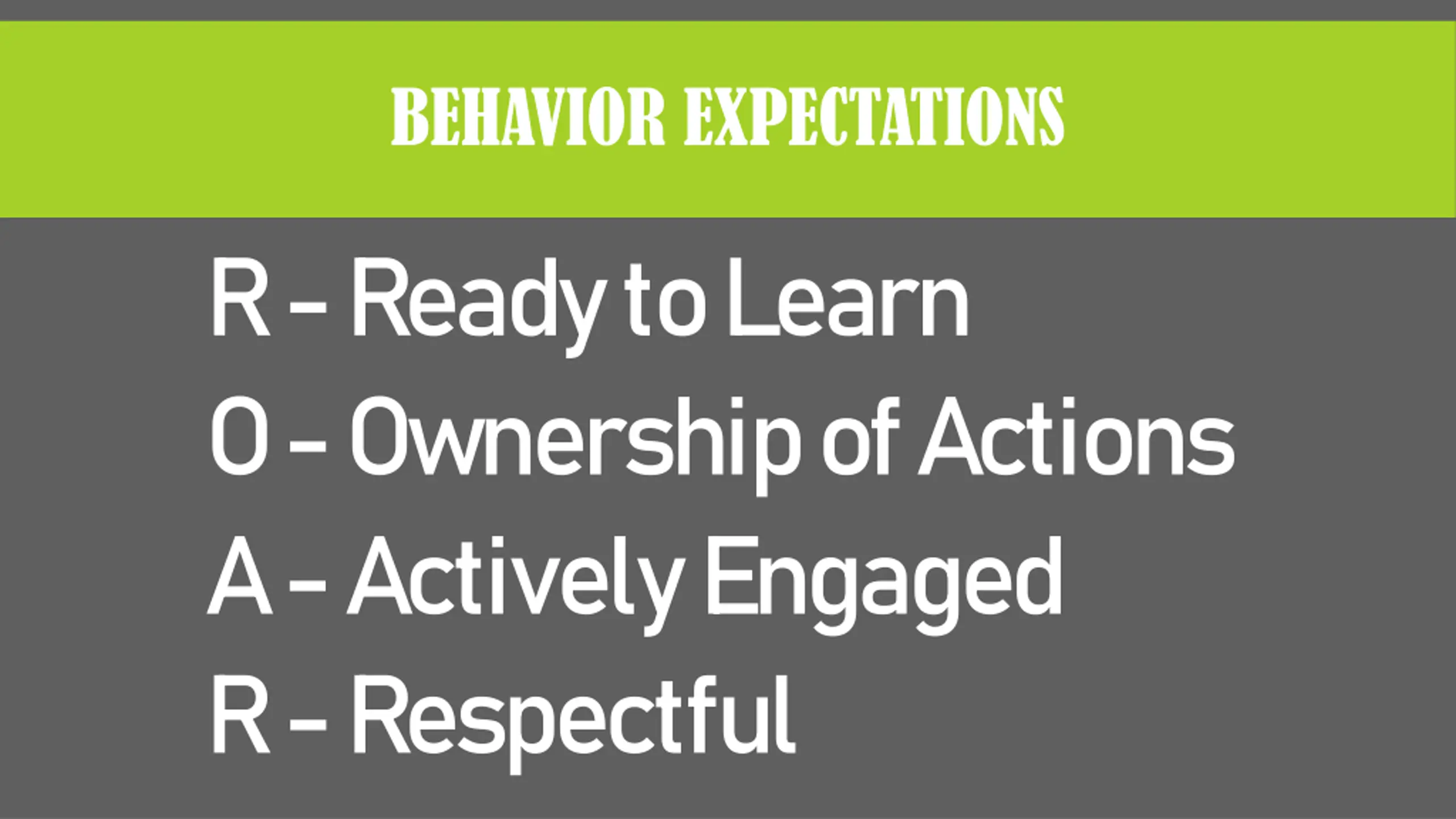 BEHAVIOR EXPECTATIONS

R - Ready to Learn

O - Ownership of Actions

A - Actively Engaged

R - Respectful